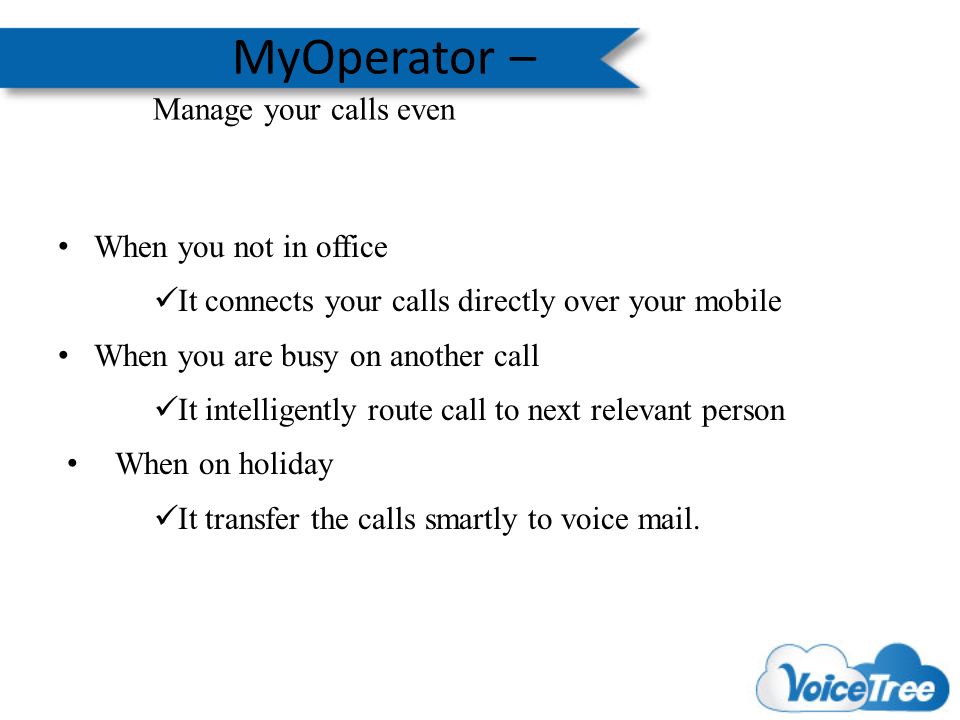 MyOperator –

Manage your calls even

• When you not in office

✓It connects your calls directly over your mobile

• When you are busy on another call

✓It intelligently route call to next relevant person

• When on holiday

✓It transfer the calls smartly to voice mail.

VoiceTree